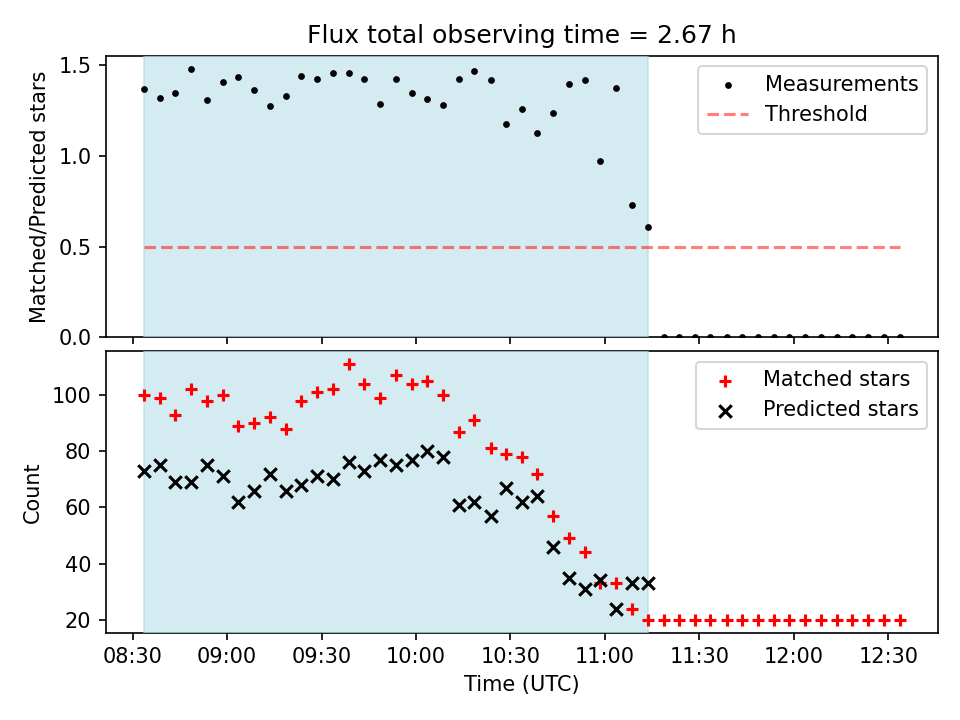 Flux total observing time = 2.67 h

Matched/Predicted stars

1.5
1.0
0.5
0.0

Measurements
Threshold

Count

100
80
60
40
20

Matched stars
Predicted stars

08:30 09:00 09:30 10:00 10:30 11:00 11:30 12:00 12:30

Time (UTC)